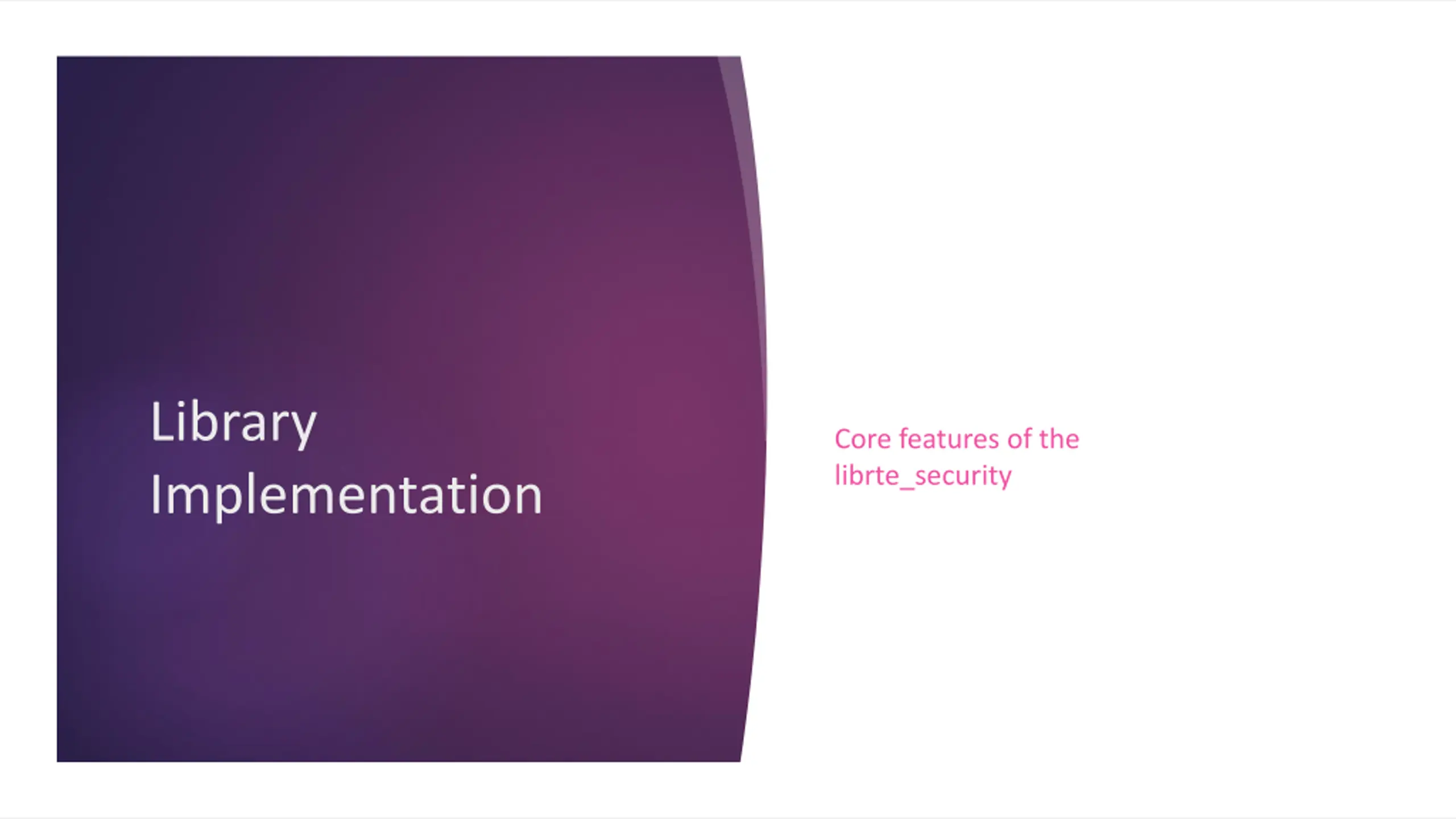 Library Implementation

Core features of the librte_security